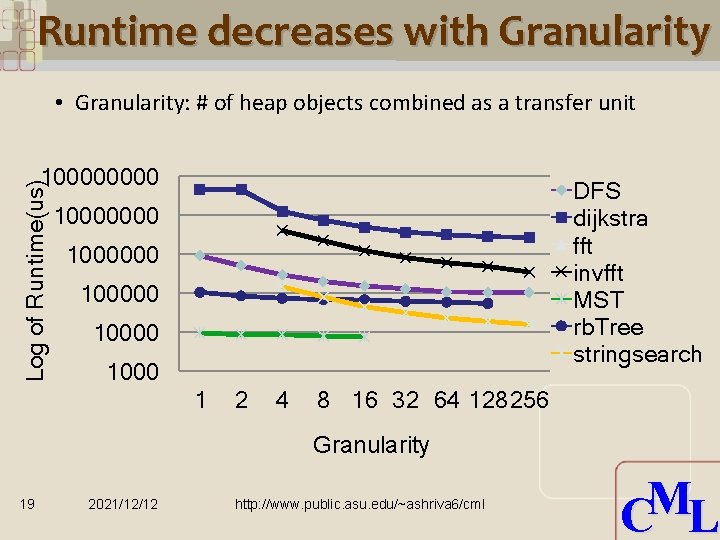 Runtime decreases with Granularity

• Granularity: # of heap objects combined as a transfer unit

Log of Runtime(us)

100000000
10000000
1000000
100000
10000
1000

1 2 4 8 16 32 64 128 256

Granularity

DFS
dijkstra
fft
invfft
MST
rbTree
stringsearch

19 2021/12/12 http://www.public.asu.edu/~ashriva6/cml

CML